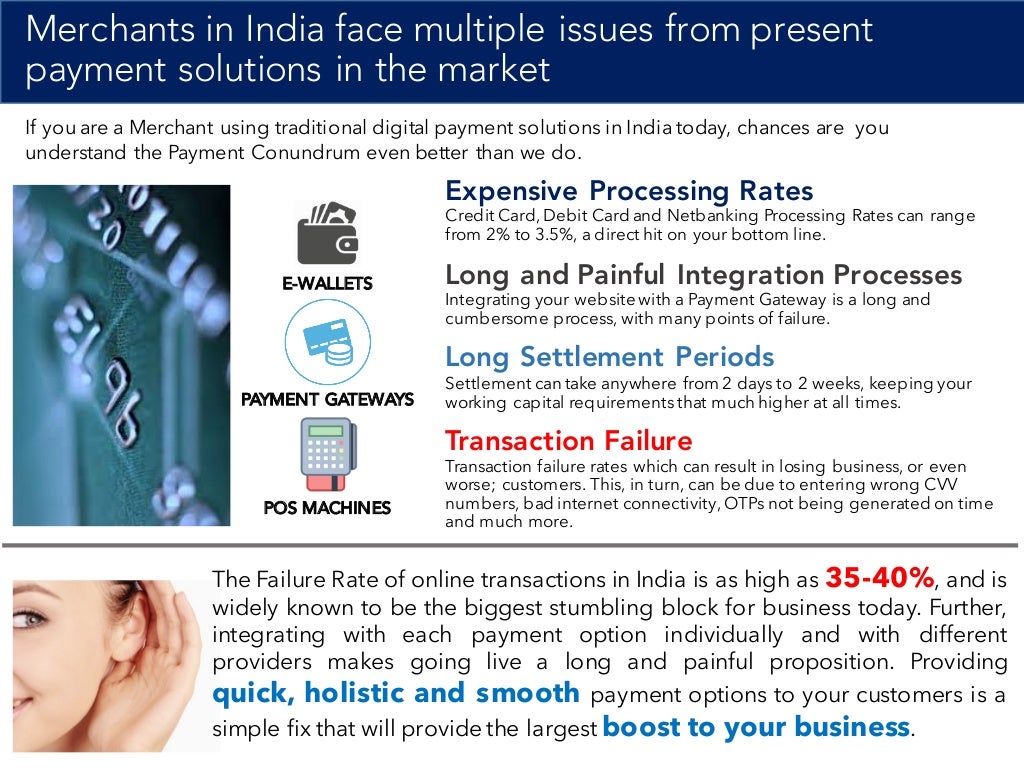 Merchants in India face multiple issues from present payment solutions in the market

If you are a Merchant using traditional digital payment solutions in India today, chances are you understand the Payment Conundrum even better than we do.

E-WALLETS

PAYMENT GATEWAYS

POS MACHINES

Expensive Processing Rates
Credit Card, Debit Card and Netbanking Processing Rates can range from 2% to 3.5%, a direct hit on your bottom line.

Long and Painful Integration Processes
Integrating your website with a Payment Gateway is a long and cumbersome process, with many points of failure.

Long Settlement Periods
Settlement can take anywhere from 2 days to 2 weeks, keeping your working capital requirements that much higher at all times.

Transaction Failure
Transaction failure rates which can result in losing business, or even worse; customers. This, in turn, can be due to entering wrong CVV numbers, bad internet connectivity, OTPs not being generated on time and much more.

The Failure Rate of online transactions in India is as high as 35-40%, and is widely known to be the biggest stumbling block for business today. Further, integrating with each payment option individually and with different providers makes going live a long and painful proposition. Providing quick, holistic and smooth payment options to your customers is a simple fix that will provide the largest boost to your business.